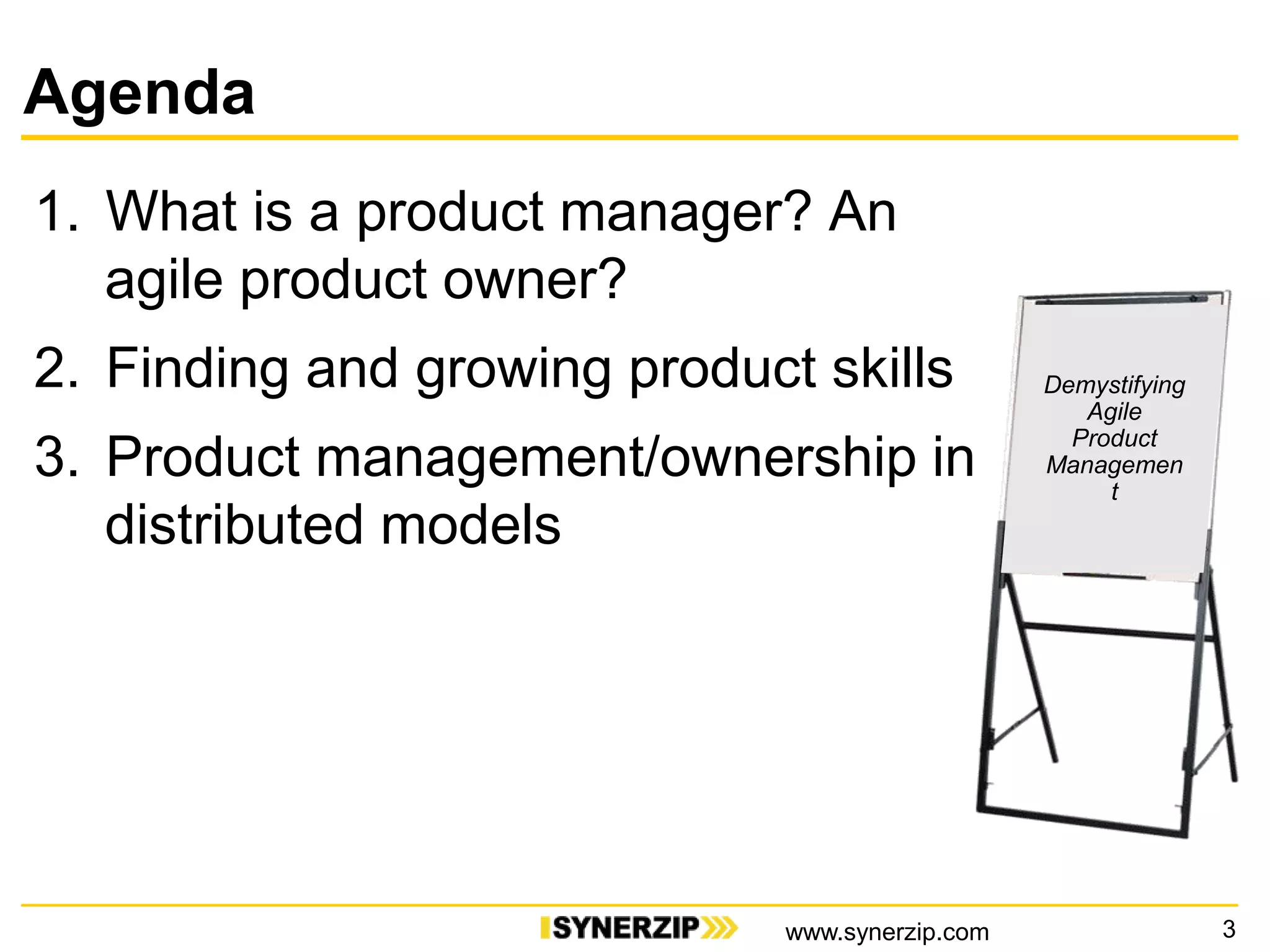 Agenda

1. What is a product manager? An agile product owner?
2. Finding and growing product skills
3. Product management/ownership in distributed models

Demystifying Agile Product Managemen t

SYNERZIP

www.synerzip.com

3